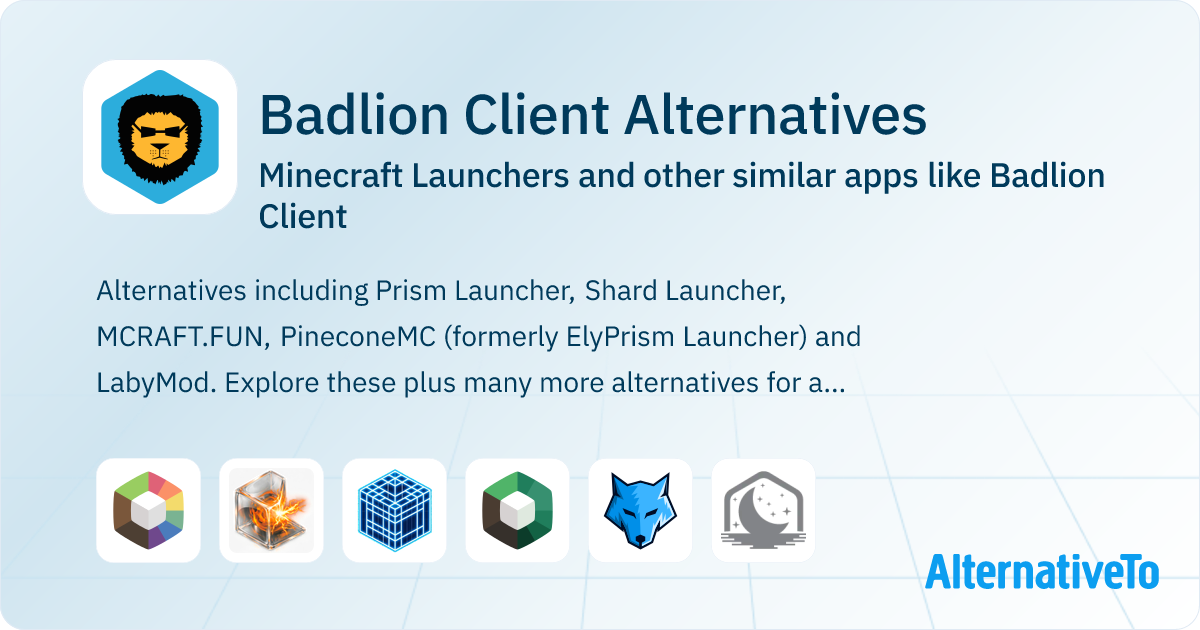 Badlion Client Alternatives

Minecraft Launchers and other similar apps like Badlion Client

Alternatives including Prism Launcher, Shard Launcher, MCRAFT.FUN, PineconeMC (formerly ElyPrism Launcher) and LabyMod. Explore these plus many more alternatives for a...

AlternativeTo